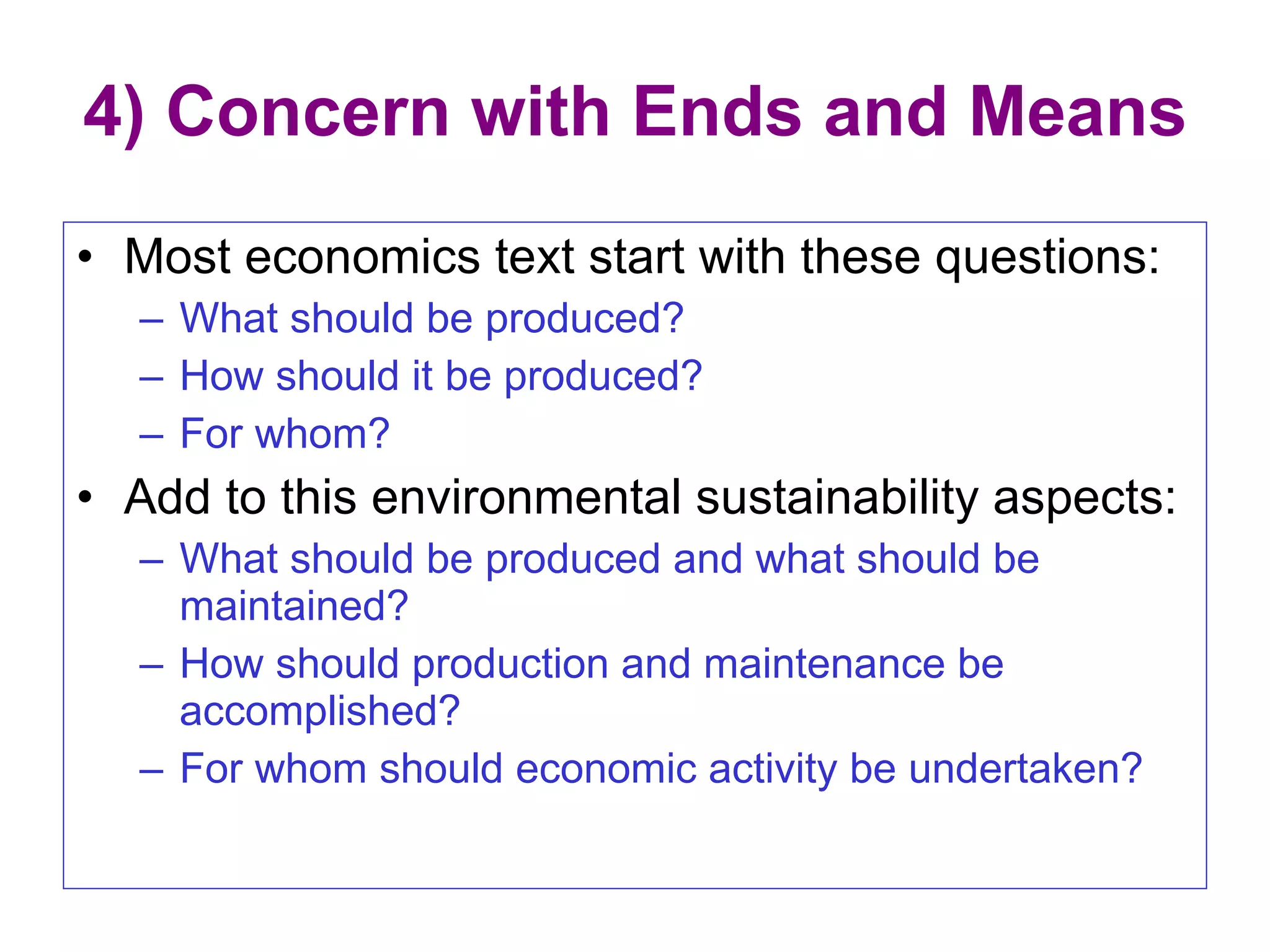 4) Concern with Ends and Means

• Most economics text start with these questions:
– What should be produced?
– How should it be produced?
– For whom?
• Add to this environmental sustainability aspects:
– What should be produced and what should be maintained?
– How should production and maintenance be accomplished?
– For whom should economic activity be undertaken?